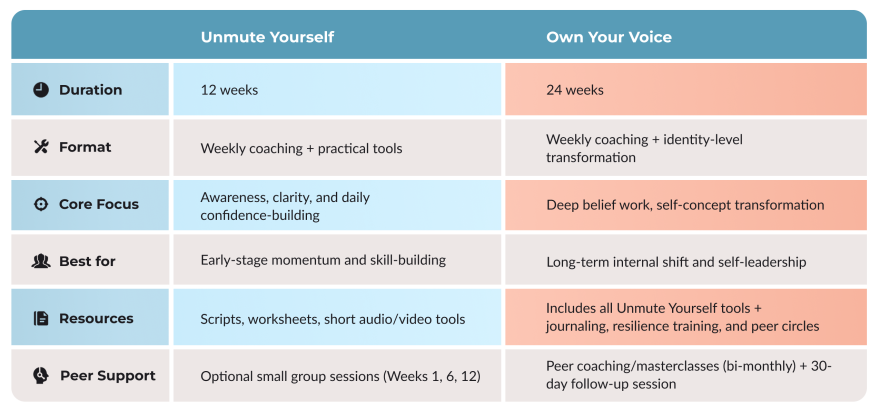 | | Unmute Yourself | Own Your Voice |
|---|---|---|
| Duration | 12 weeks | 24 weeks |
| Format | Weekly coaching + practical tools | Weekly coaching + identity-level transformation |
| Core Focus | Awareness, clarity, and daily confidence-building | Deep belief work, self-concept transformation |
| Best for | Early-stage momentum and skill-building | Long-term internal shift and self-leadership |
| Resources | Scripts, worksheets, short audio/video tools | Includes all Unmute Yourself tools + journaling, resilience training, and peer circles |
| Peer Support | Optional small group sessions (Weeks 1, 6, 12) | Peer coaching/masterclasses (bi-monthly) + 30-day follow-up session |